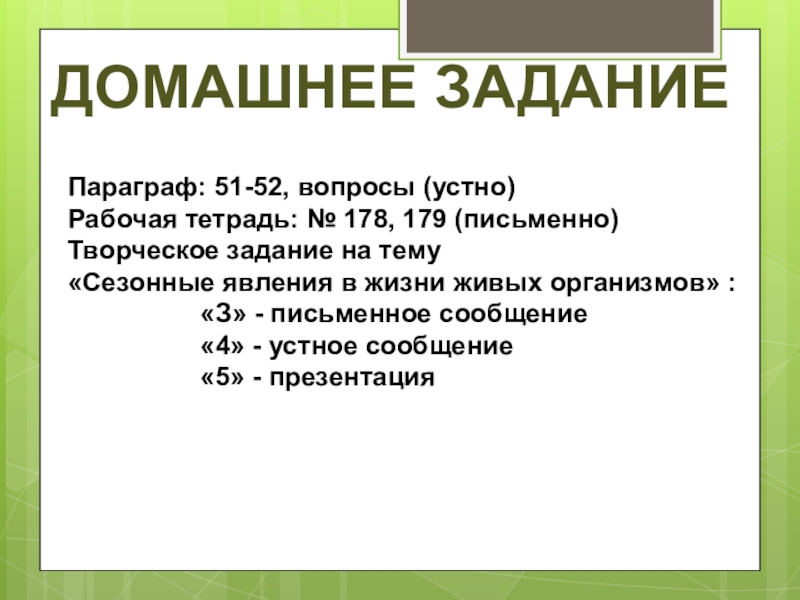 ДОМАШНЕЕ ЗАДАНИЕ

Параграф: 51-52, вопросы (устно)
Рабочая тетрадь: № 178, 179 (письменно)
Творческое задание на тему
«Сезонные явления в жизни живых организмов» :
«3» - письменное сообщение
«4» - устное сообщение
«5» - презентация